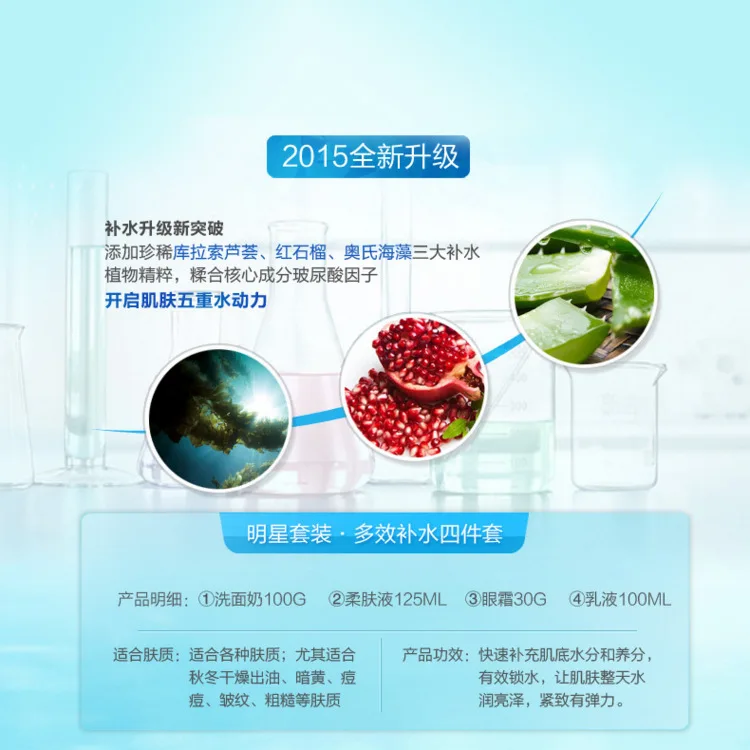 2015全新升级

补水升级新突破
添加珍稀库拉索芦荟、红石榴、奥氏海藻三大补水植物精粹，糅合核心成分玻尿酸因子
开启肌肤五重水动力

明星套装 · 多效补水四件套

产品明细：①洗面奶100G ②柔肤液125ML ③眼霜30G ④乳液100ML

适合肤质：适合各种肤质；尤其适合秋冬干燥出油、暗黄、痘痘、皱纹、粗糙等肤质

产品功效：快速补充肌底水分和养分，有效锁水，让肌肤整天水润亮泽，紧致有弹力。